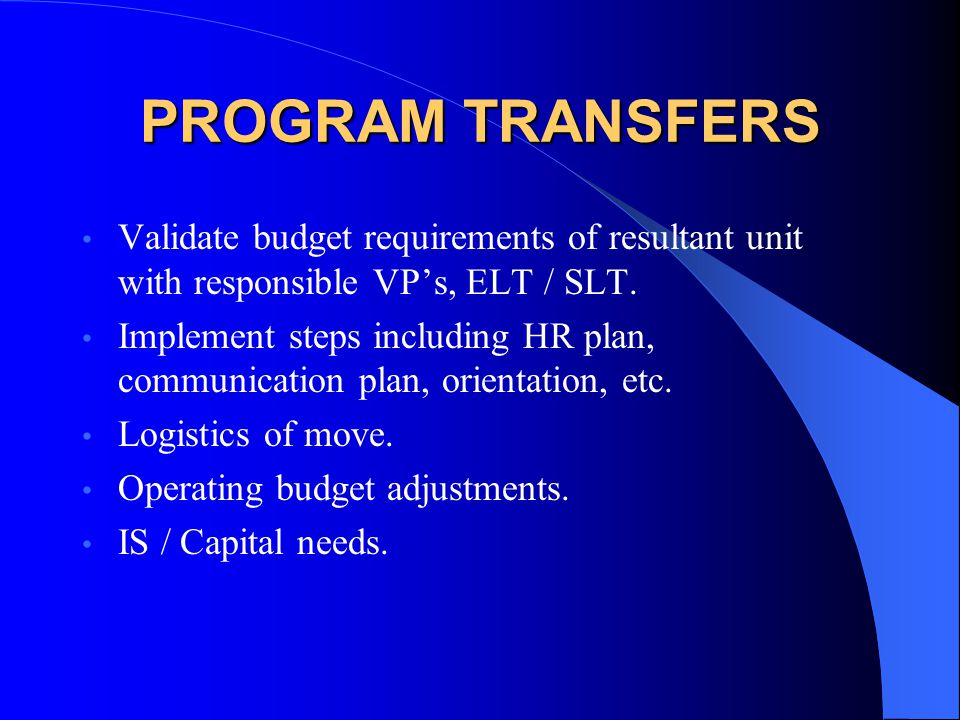 PROGRAM TRANSFERS

• Validate budget requirements of resultant unit with responsible VP’s, ELT / SLT.
• Implement steps including HR plan, communication plan, orientation, etc.
• Logistics of move.
• Operating budget adjustments.
• IS / Capital needs.